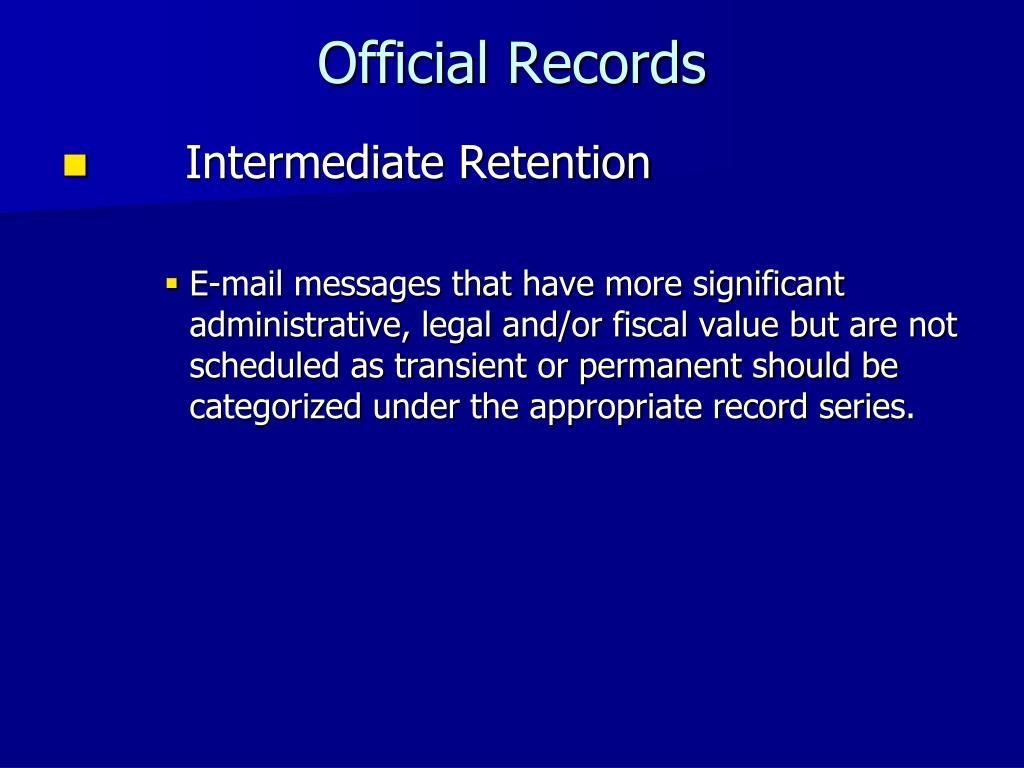 Official Records

Intermediate Retention

E-mail messages that have more significant administrative, legal and/or fiscal value but are not scheduled as transient or permanent should be categorized under the appropriate record series.